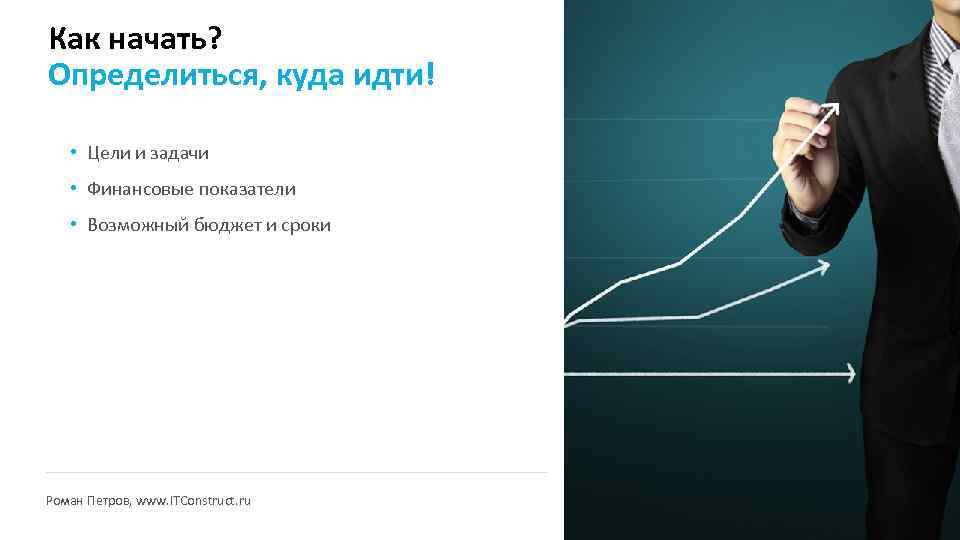 Как начать?
Определиться, куда идти!

• Цели и задачи
• Финансовые показатели
• Возможный бюджет и сроки

Роман Петров, www.ITConstruct.ru